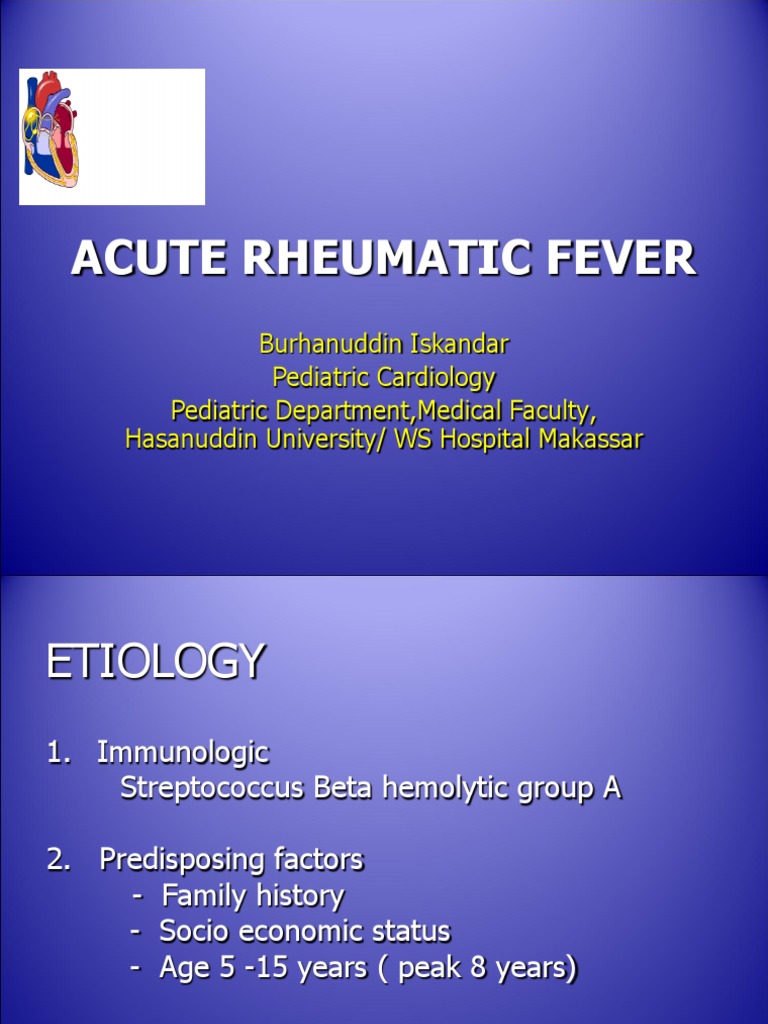 ACUTE RHEUMATIC FEVER

Burhanuddin Iskandar
Pediatric Cardiology
Pediatric Department,Medical Faculty,
Hasanuddin University/ WS Hospital Makassar

ETIOLOGY

1. Immunologic
Streptococcus Beta hemolytic group A

2. Predisposing factors
- Family history
- Socio economic status
- Age 5 -15 years ( peak 8 years)